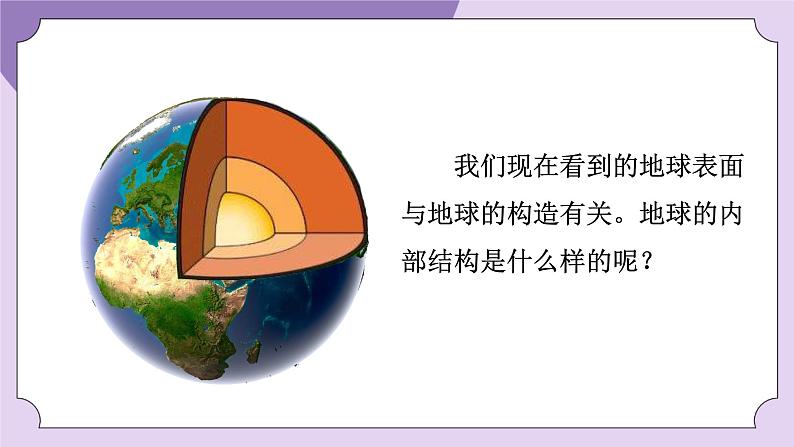 我们现在看到的地球表面与地球的构造有关。地球的内部结构是什么样的呢？